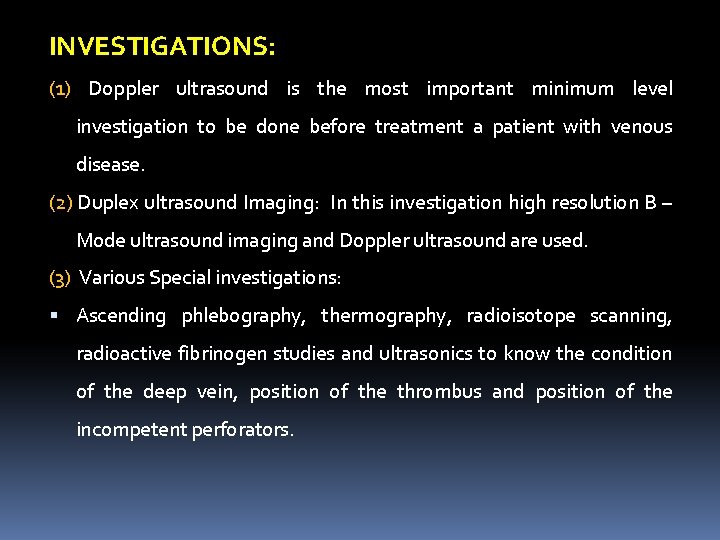 INVESTIGATIONS:

(1) Doppler ultrasound is the most important minimum level investigation to be done before treatment a patient with venous disease.

(2) Duplex ultrasound Imaging: In this investigation high resolution B – Mode ultrasound imaging and Doppler ultrasound are used.

(3) Various Special investigations:

▪ Ascending phlebography, thermography, radioisotope scanning, radioactive fibrinogen studies and ultrasonics to know the condition of the deep vein, position of the thrombus and position of the incompetent perforators.